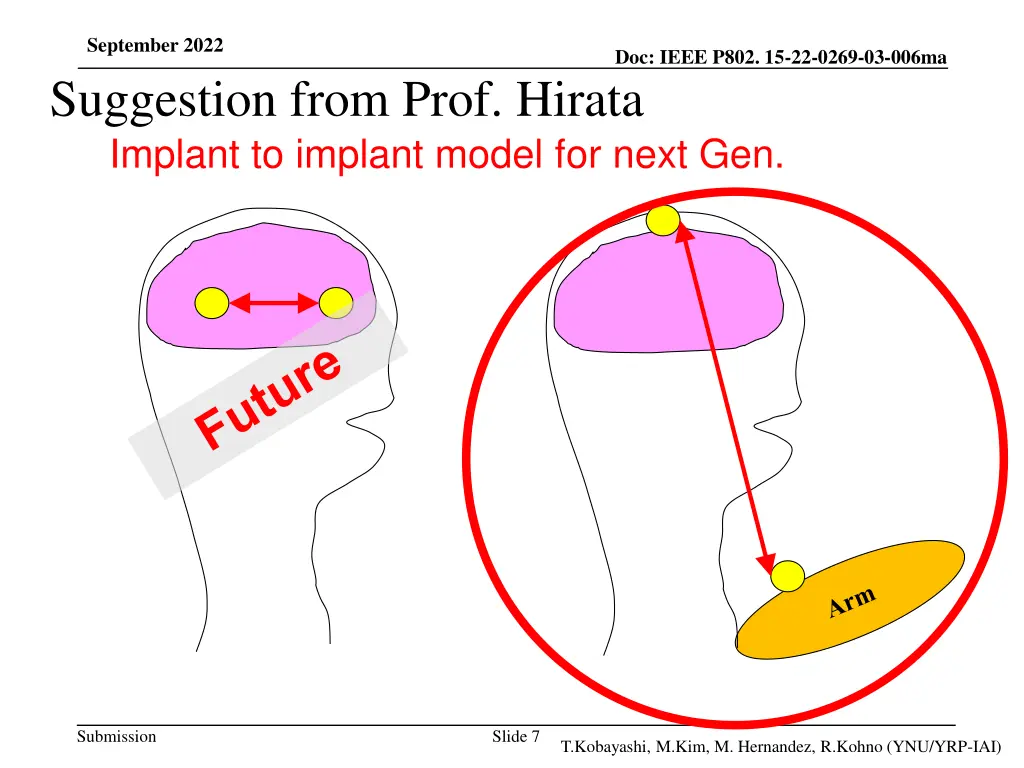 September 2022

Doc: IEEE P802. 15-22-0269-03-006ma

Suggestion from Prof. Hirata

Implant to implant model for next Gen.

Future

Arm

Submission

Slide 7

T.Kobayashi, M.Kim, M. Hernandez, R.Kohno (YNU/YRP-IAI)